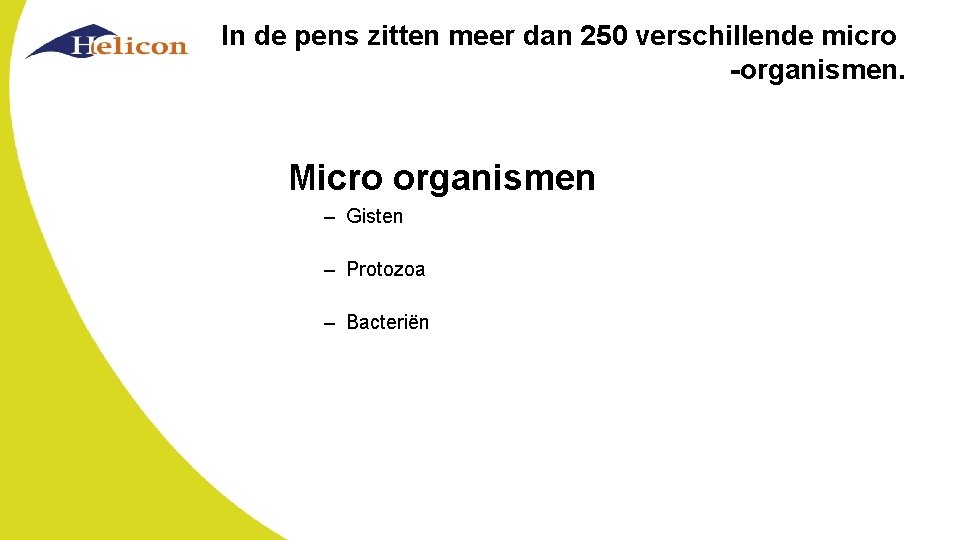 Helicon

In de pens zitten meer dan 250 verschillende micro -organismen.

Micro organismen

– Gisten

– Protozoa

– Bacteriën